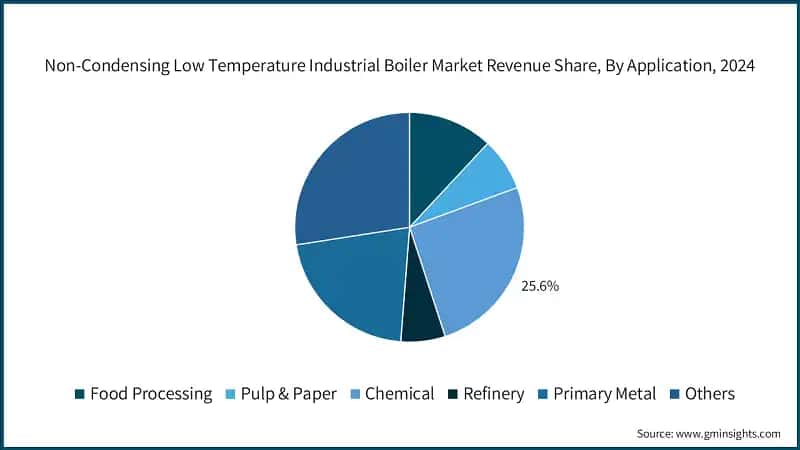 Non-Condensing Low Temperature Industrial Boiler Market Revenue Share, By Application, 2024

25.6%

Food Processing
Pulp & Paper
Chemical
Refinery
Primary Metal
Others

Source: www.gminsights.com